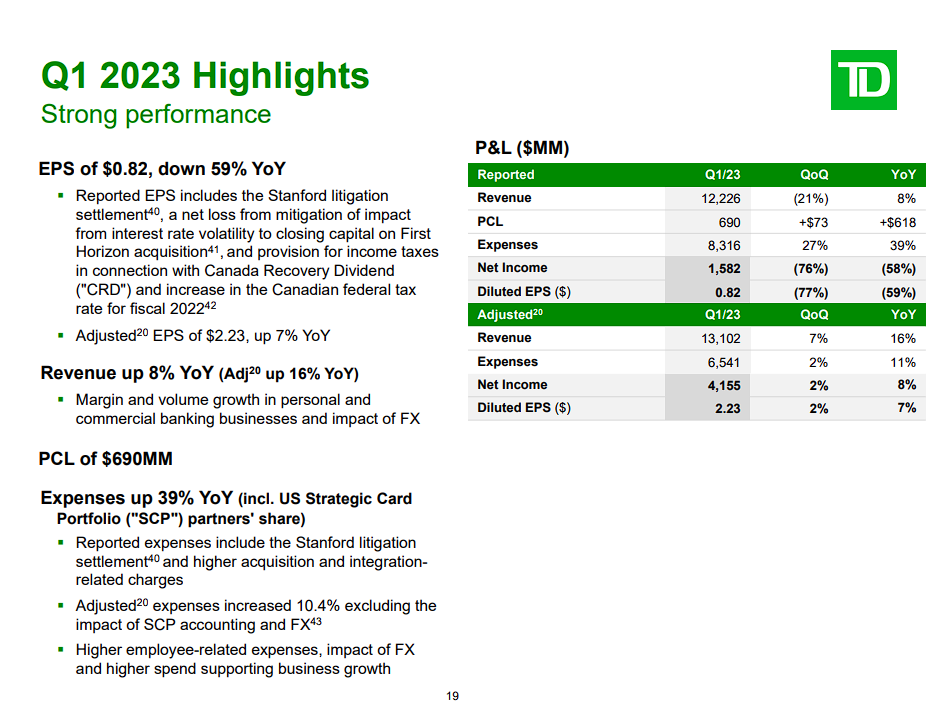 Q1 2023 Highlights
Strong performance

TD

EPS of $0.82, down 59% YoY

▪ Reported EPS includes the Stanford litigation settlement$^{40}$, a net loss from mitigation of impact from interest rate volatility to closing capital on First Horizon acquisition$^{41}$, and provision for income taxes in connection with Canada Recovery Dividend ("CRD") and increase in the Canadian federal tax rate for fiscal 2022$^{42}$

▪ Adjusted$^{20}$ EPS of $2.23, up 7% YoY

Revenue up 8% YoY (Adj$^{20}$ up 16% YoY)

▪ Margin and volume growth in personal and commercial banking businesses and impact of FX

PCL of $690MM

Expenses up 39% YoY (incl. US Strategic Card Portfolio ("SCP") partners' share)

▪ Reported expenses include the Stanford litigation settlement$^{40}$ and higher acquisition and integration-related charges

▪ Adjusted$^{20}$ expenses increased 10.4% excluding the impact of SCP accounting and FX$^{43}$

▪ Higher employee-related expenses, impact of FX and higher spend supporting business growth

P&L ($MM)

| Reported | Q1/23 | QoQ | YoY |
|---|---|---|---|
| Revenue | 12,226 | (21%) | 8% |
| PCL | 690 | +$73 | +$618 |
| Expenses | 8,316 | 27% | 39% |
| Net Income | 1,582 | (76%) | (58%) |
| Diluted EPS ($) | 0.82 | (77%) | (59%) |
| Adjusted$^{20}$ | Q1/23 | QoQ | YoY |
| Revenue | 13,102 | 7% | 16% |
| Expenses | 6,541 | 2% | 11% |
| Net Income | 4,155 | 2% | 8% |
| Diluted EPS ($) | 2.23 | 2% | 7% |

19